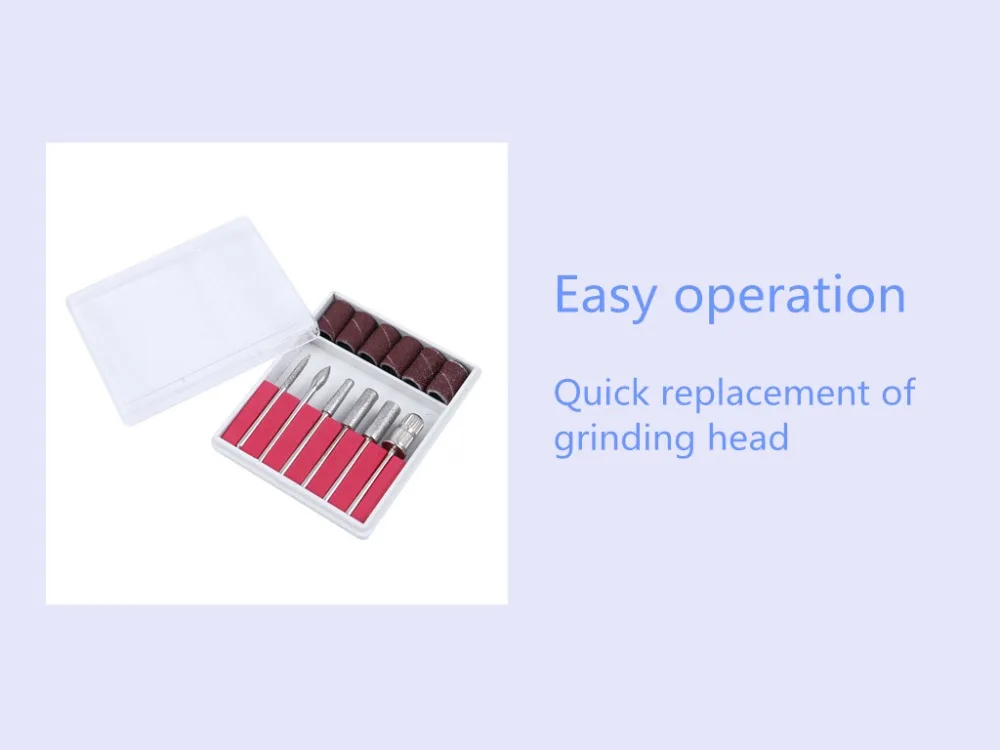 Easy operation

Quick replacement of grinding head